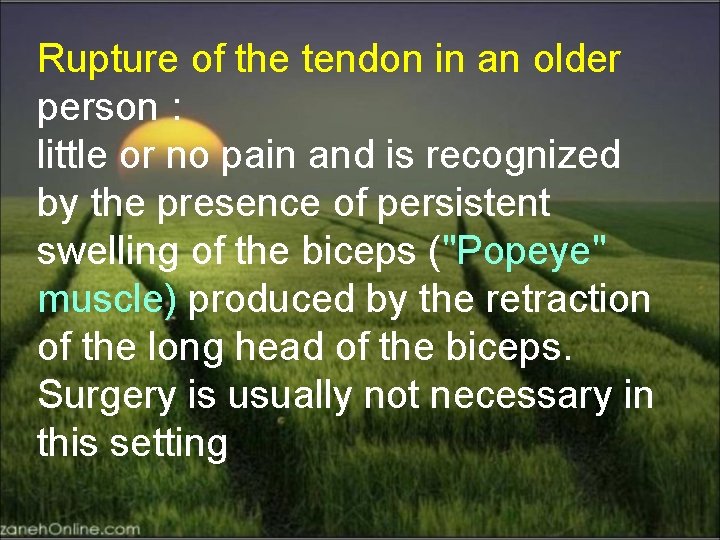 Rupture of the tendon in an older person :
little or no pain and is recognized by the presence of persistent swelling of the biceps ("Popeye" muscle) produced by the retraction of the long head of the biceps. Surgery is usually not necessary in this setting

zanehOnline.com